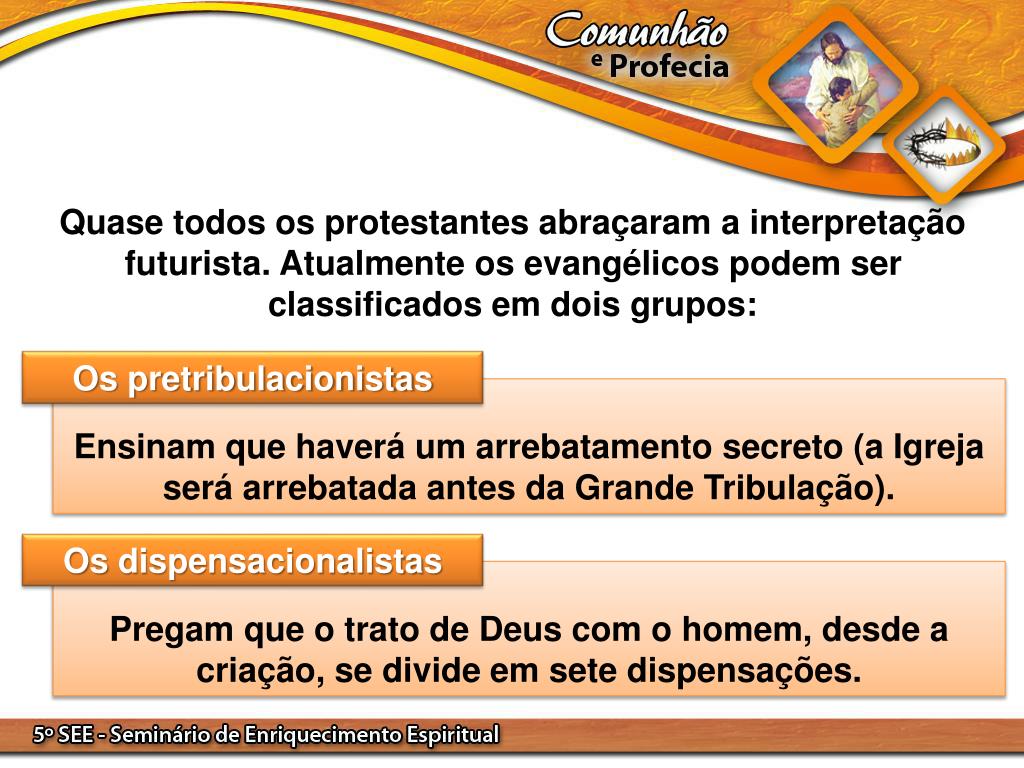 Comunhão e Profecia

Quase todos os protestantes abraçaram a interpretação futurista. Atualmente os evangélicos podem ser classificados em dois grupos:

Os pretribulacionistas

Ensinam que haverá um arrebatamento secreto (a Igreja será arrebatada antes da Grande Tribulação).

Os dispensacionalistas

Pregam que o trato de Deus com o homem, desde a criação, se divide em sete dispensações.

5º SEE - Seminário de Enriquecimento Espiritual